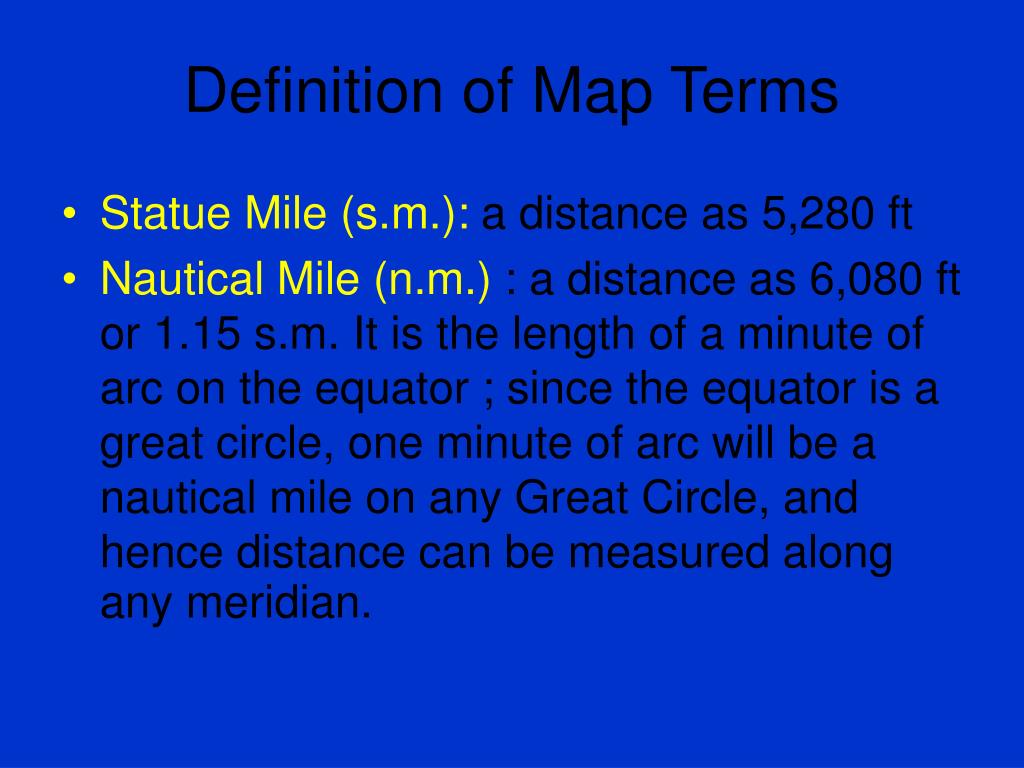 Definition of Map Terms

• Statue Mile (s.m.): a distance as 5,280 ft
• Nautical Mile (n.m.) : a distance as 6,080 ft or 1.15 s.m. It is the length of a minute of arc on the equator ; since the equator is a great circle, one minute of arc will be a nautical mile on any Great Circle, and hence distance can be measured along any meridian.